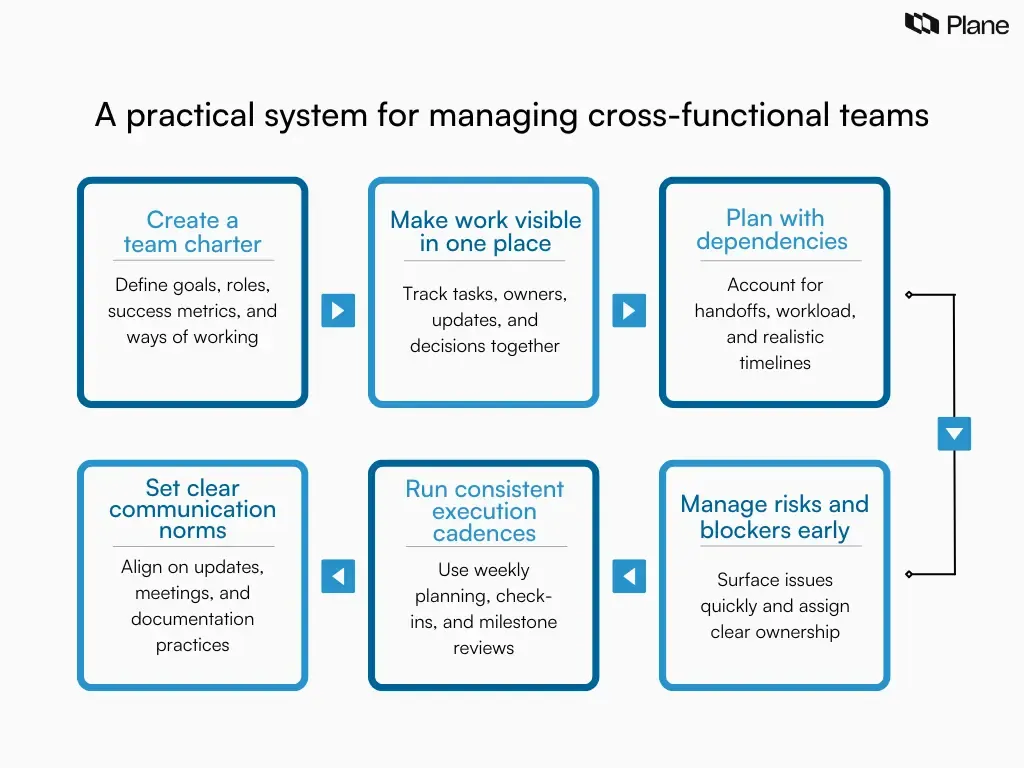 Plane

A practical system for managing cross-functional teams

Create a team charter

Define goals, roles, success metrics, and ways of working

Make work visible in one place

Track tasks, owners, updates, and decisions together

Plan with dependencies

Account for handoffs, workload, and realistic timelines

Manage risks and blockers early

Surface issues quickly and assign clear ownership

Run consistent execution cadences

Use weekly planning, check-ins, and milestone reviews

Set clear communication norms

Align on updates, meetings, and documentation practices